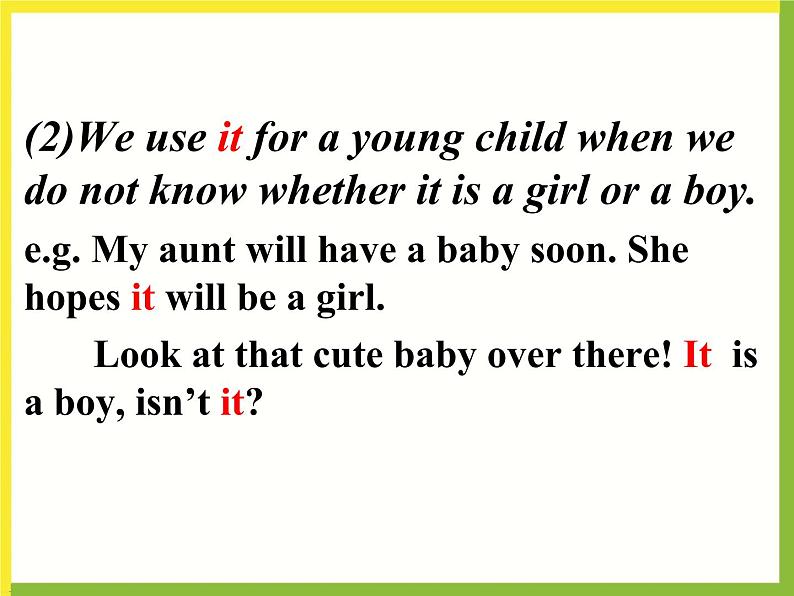 (2)We use it for a young child when we do not know whether it is a girl or a boy.

e.g. My aunt will have a baby soon. She hopes it will be a girl.

Look at that cute baby over there! It is a boy, isn’t it?